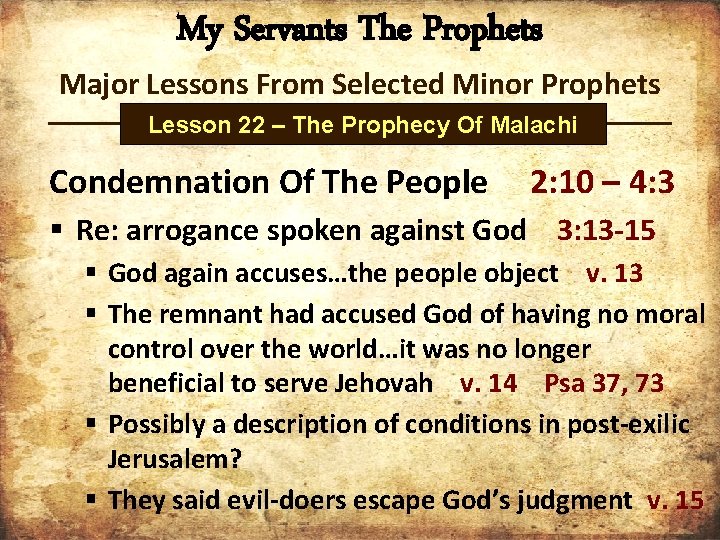 My Servants The Prophets

Major Lessons From Selected Minor Prophets

Lesson 22 – The Prophecy Of Malachi

Condemnation Of The People 2:10 – 4:3

▪ Re: arrogance spoken against God 3:13-15

▪ God again accuses…the people object v. 13

▪ The remnant had accused God of having no moral control over the world…it was no longer beneficial to serve Jehovah v. 14 Psa 37, 73

▪ Possibly a description of conditions in post-exilic Jerusalem?

▪ They said evil-doers escape God's judgment v. 15